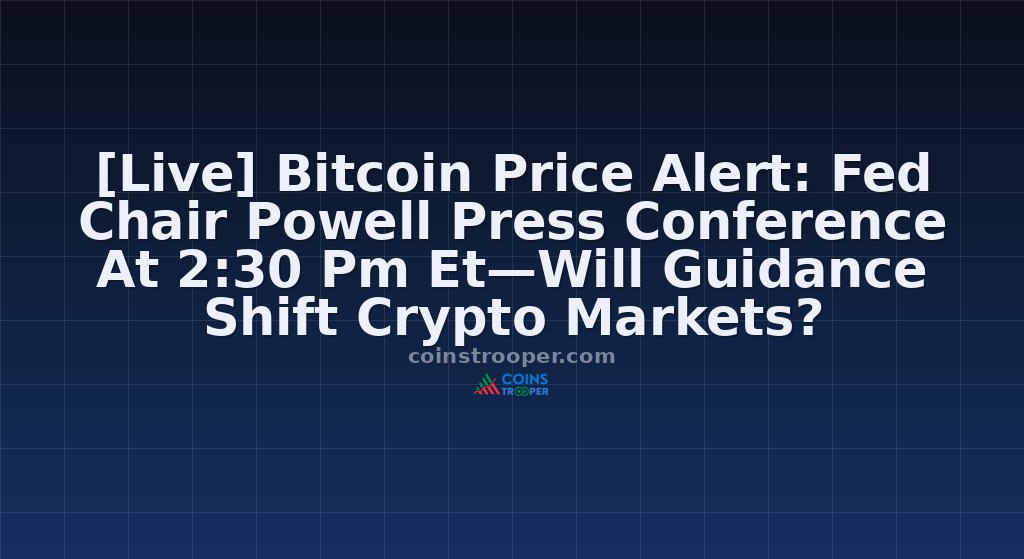 [Live] Bitcoin Price Alert: Fed Chair Powell Press Conference At 2:30 Pm Et—Will Guidance Shift Crypto Markets?

coinstrooper.com

COINS TROOPER